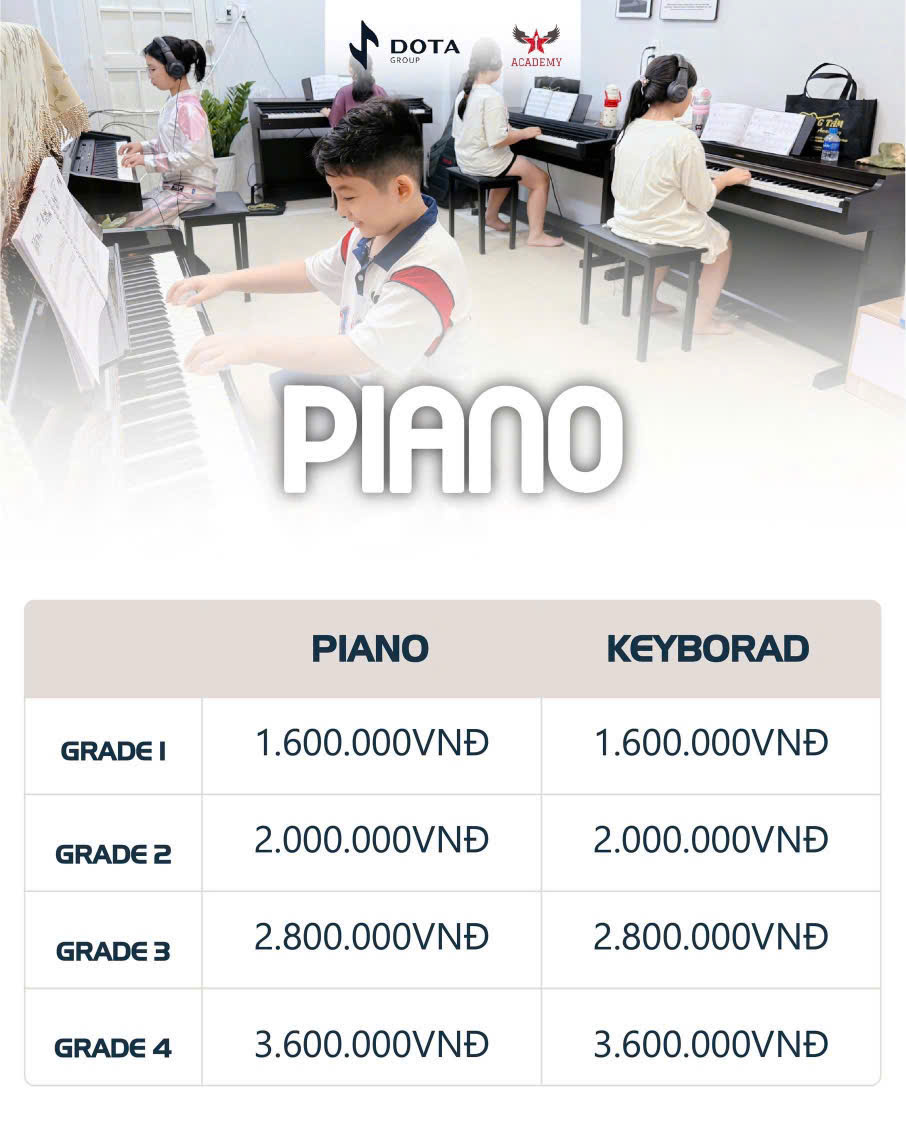 DOTA GROUP

ACADEMY

PIANO

| | PIANO | KEYBORAD |
|---|---|---|
| GRADE 1 | 1.600.000VNĐ | 1.600.000VNĐ |
| GRADE 2 | 2.000.000VNĐ | 2.000.000VNĐ |
| GRADE 3 | 2.800.000VNĐ | 2.800.000VNĐ |
| GRADE 4 | 3.600.000VNĐ | 3.600.000VNĐ |